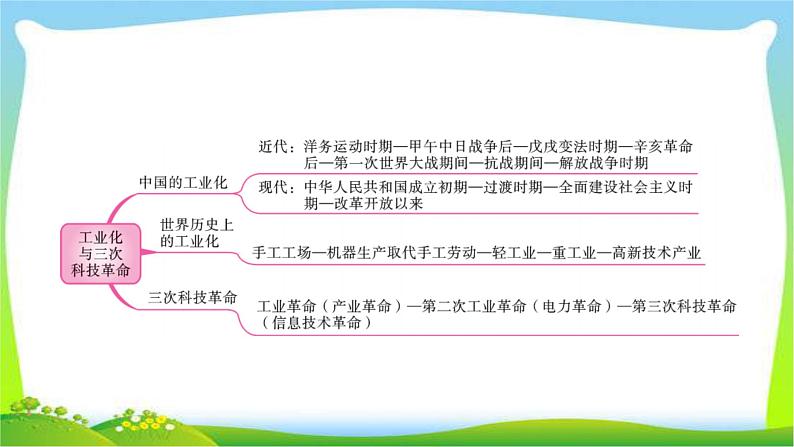 工业化与三次科技革命

中国的工业化

近代：洋务运动时期—甲午中日战争后—戊戌变法时期—辛亥革命后—第一次世界大战期间—抗战期间—解放战争时期

现代：中华人民共和国成立初期—过渡时期—全面建设社会主义时期—改革开放以来

世界历史上的工业化

手工工场—机器生产取代手工劳动—轻工业—重工业—高新技术产业

三次科技革命

工业革命（产业革命）—第二次工业革命（电力革命）—第三次科技革命（信息技术革命）